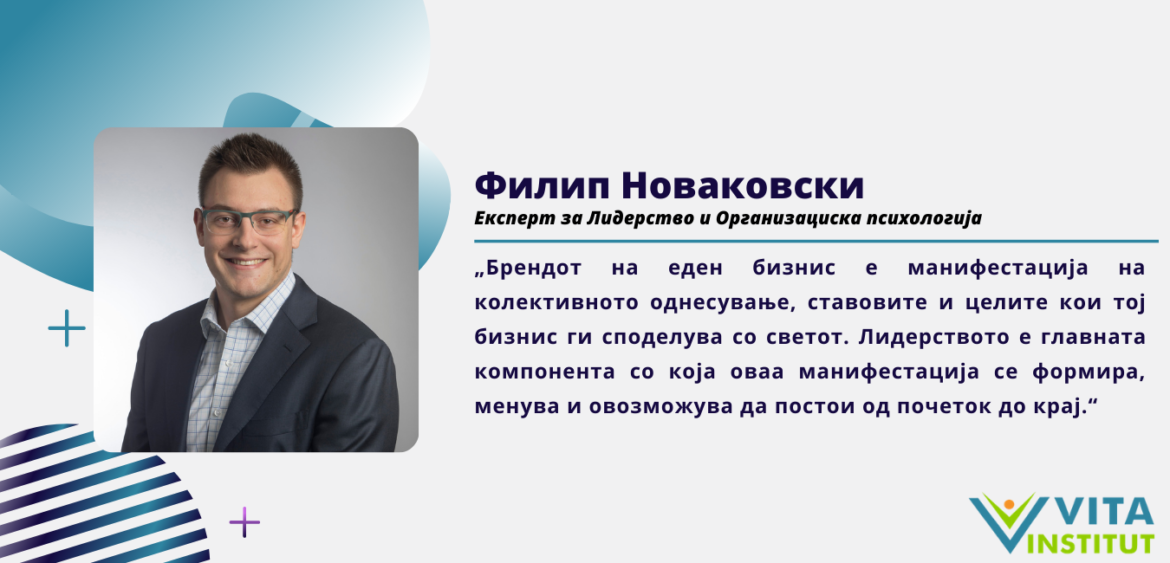 Филип Новаковски

Експерт за Лидерство и Организациска психологија

„Брендот на еден бизнис е манифестација на колективното однесување, ставовите и целите кои тој бизнис ги споделува со светот. Лидерството е главната компонента со која оваа манифестација се формира, менува и овозможува да постои од почеток до крај.“

VITA INSTITUT